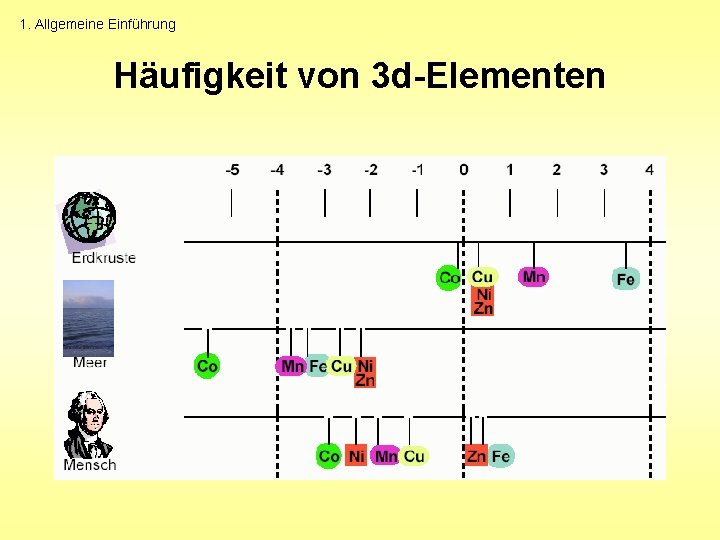 1. Allgemeine Einführung

Häufigkeit von 3d-Elementen

-5 -4 -3 -2 -1 0 1 2 3 4

Erdkruste

Co Cu Ni Zn Mn Fe

Meer

Co Mn Fe Cu Ni Zn

Mensch

Co Ni Mn Cu Zn Fe